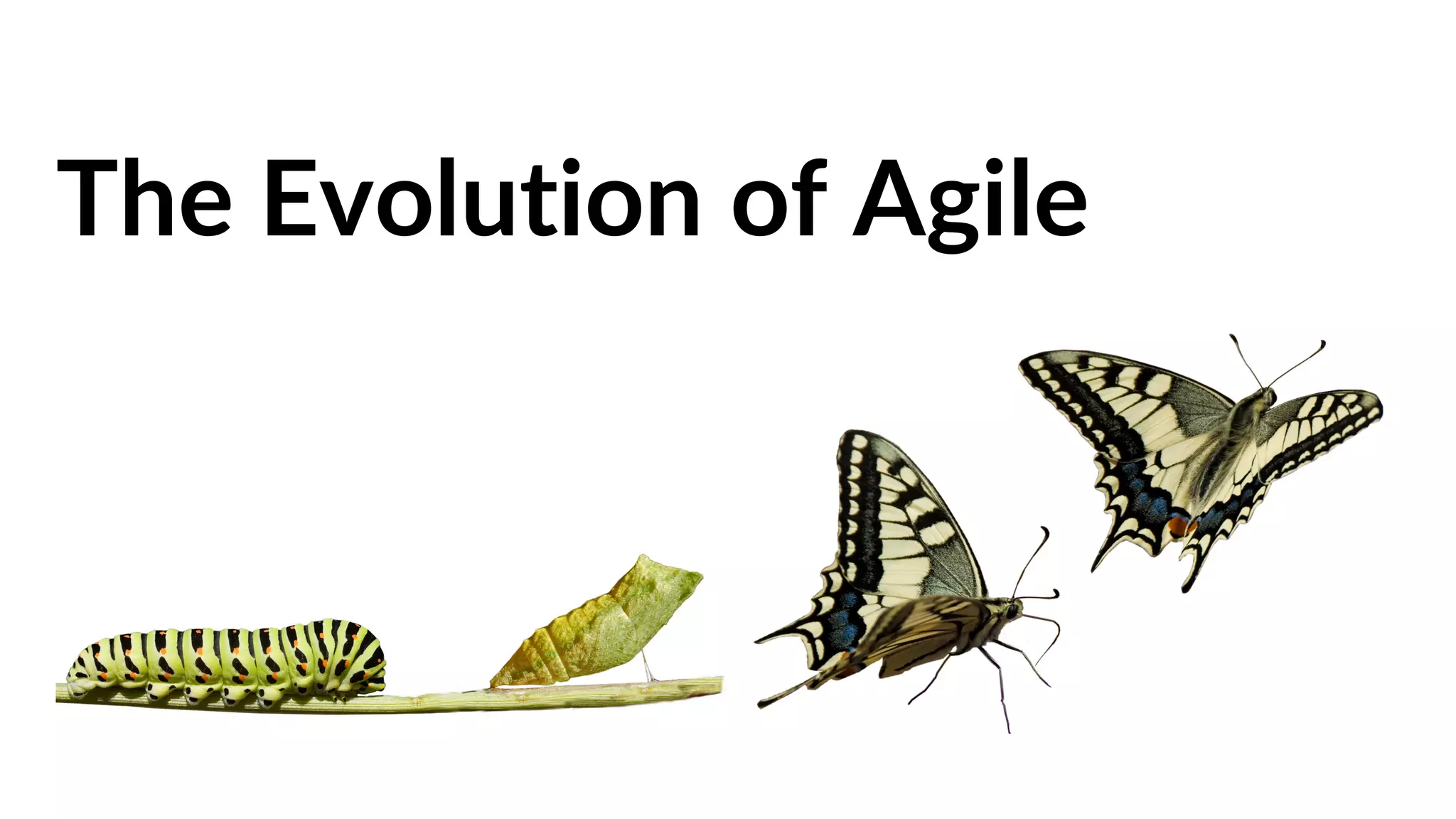 The Evolution of Agile